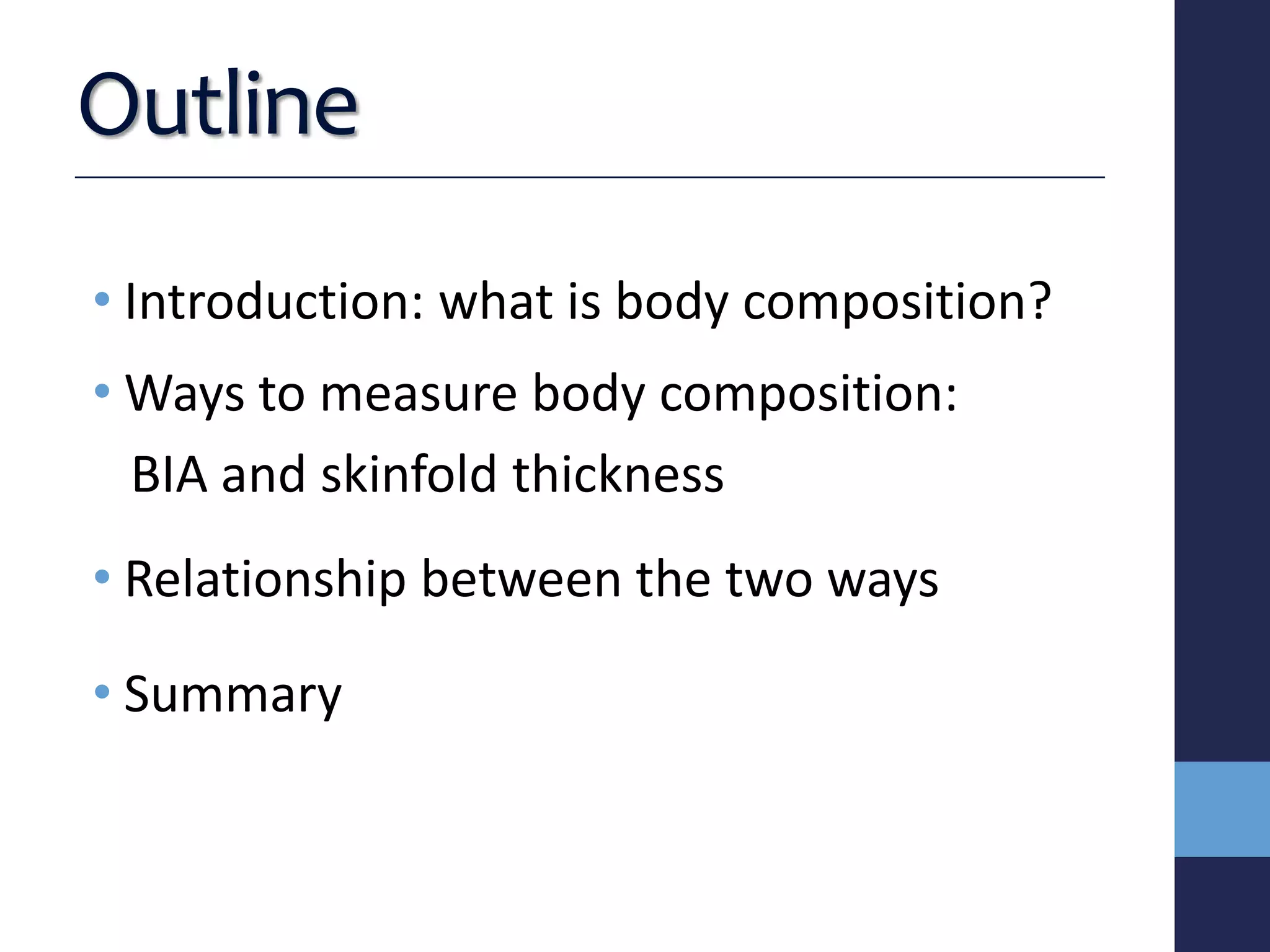 Outline

• Introduction: what is body composition?
• Ways to measure body composition:
BIA and skinfold thickness
• Relationship between the two ways
• Summary